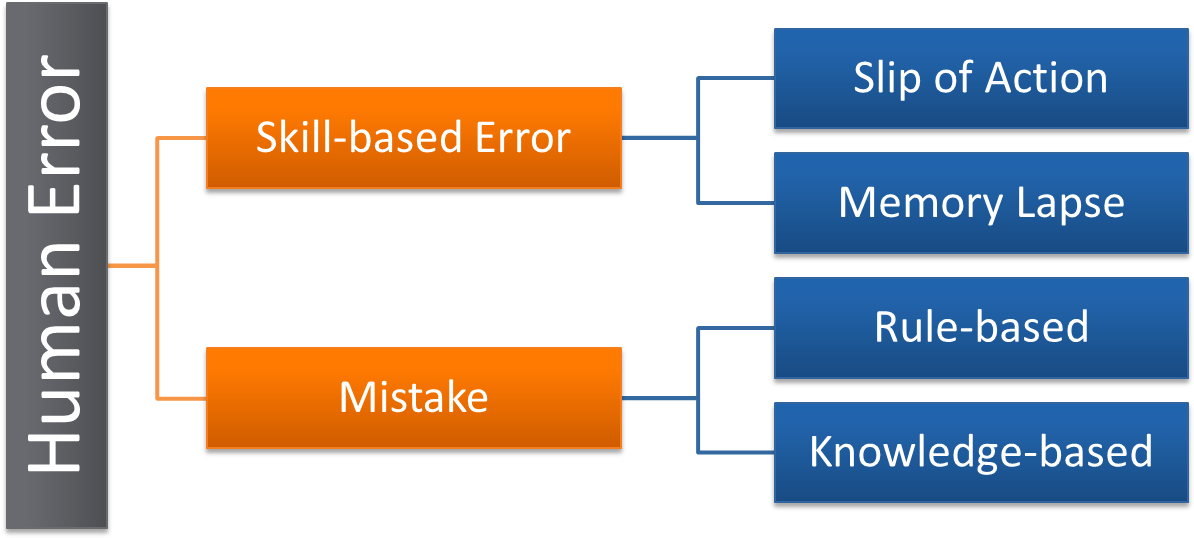 Human Error

Skill-based Error

Slip of Action

Memory Lapse

Mistake

Rule-based

Knowledge-based